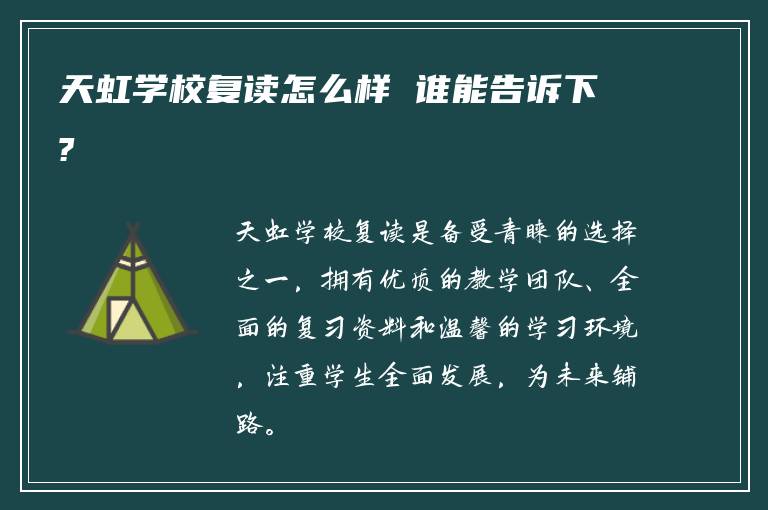 天虹学校复读怎么样 谁能告诉下?

天虹学校复读是备受青睐的选择之一，拥有优质的教学团队、全面的复习资料和温馨的学习环境，注重学生全面发展，为未来铺路。